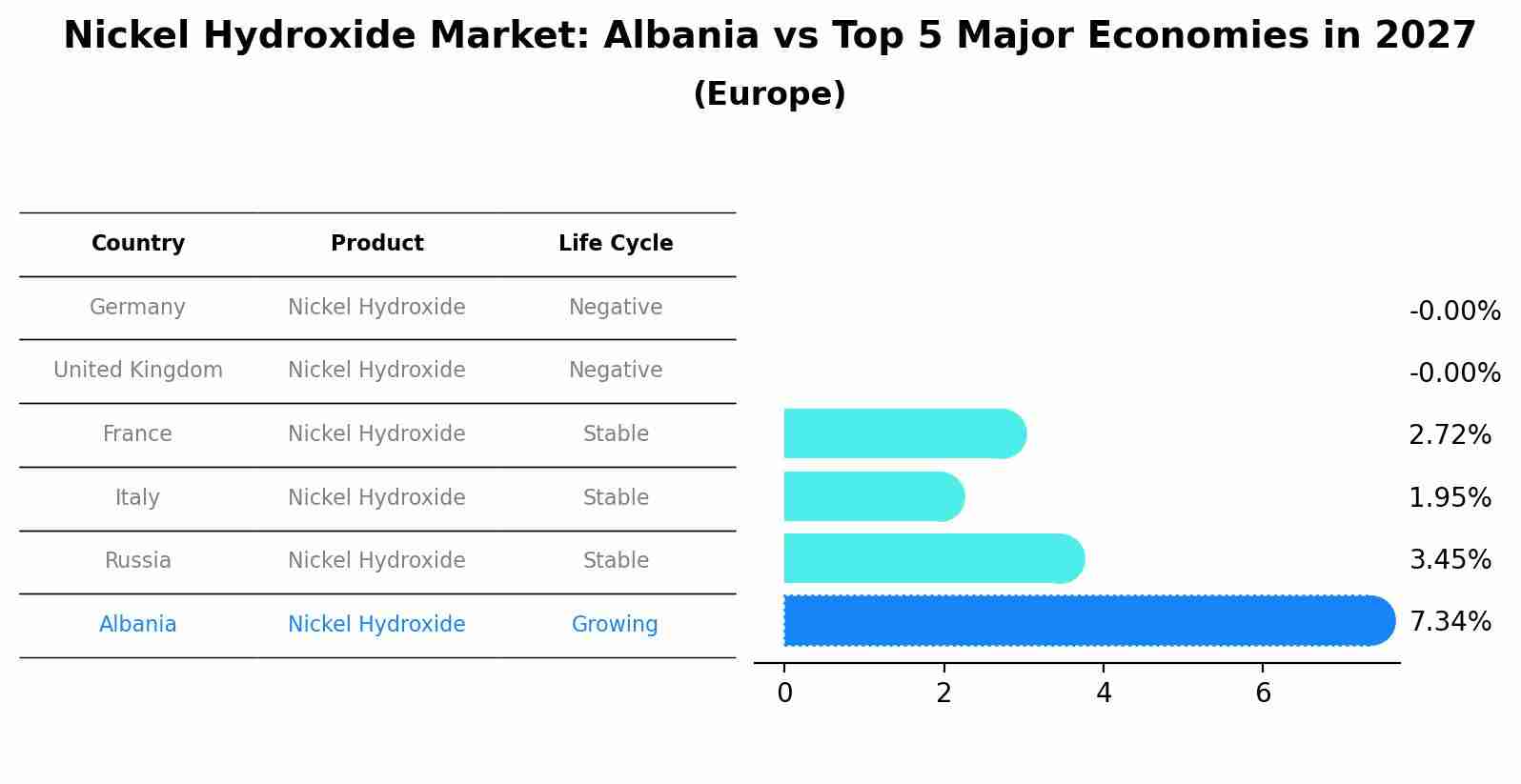 Nickel Hydroxide Market: Albania vs Top 5 Major Economies in 2027
(Europe)

| Country | Product | Life Cycle |
|---|---|---|
| Germany | Nickel Hydroxide | Negative |
| United Kingdom | Nickel Hydroxide | Negative |
| France | Nickel Hydroxide | Stable |
| Italy | Nickel Hydroxide | Stable |
| Russia | Nickel Hydroxide | Stable |
| Albania | Nickel Hydroxide | Growing |

-0.00%
-0.00%
2.72%
1.95%
3.45%
7.34%

0 2 4 6